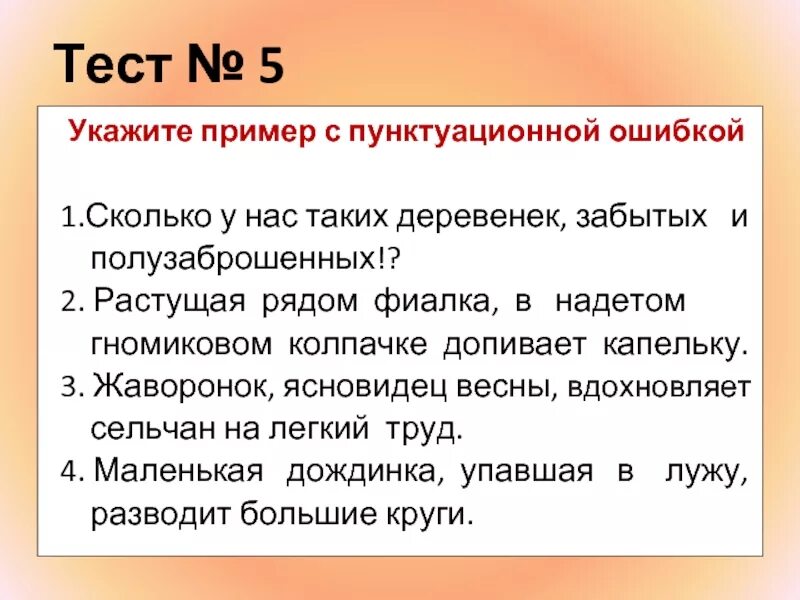 Тест № 5

Укажите пример с пунктуационной ошибкой

1.Сколько у нас таких деревенек, забытых и полузаброшенных!?

2. Растущая рядом фиалка, в надетом гномиковом колпачке допивает капельку.

3. Жаворонок, ясновидец весны, вдохновляет сельчан на легкий труд.

4. Маленькая дождинка, упавшая в лужу, разводит большие круги.